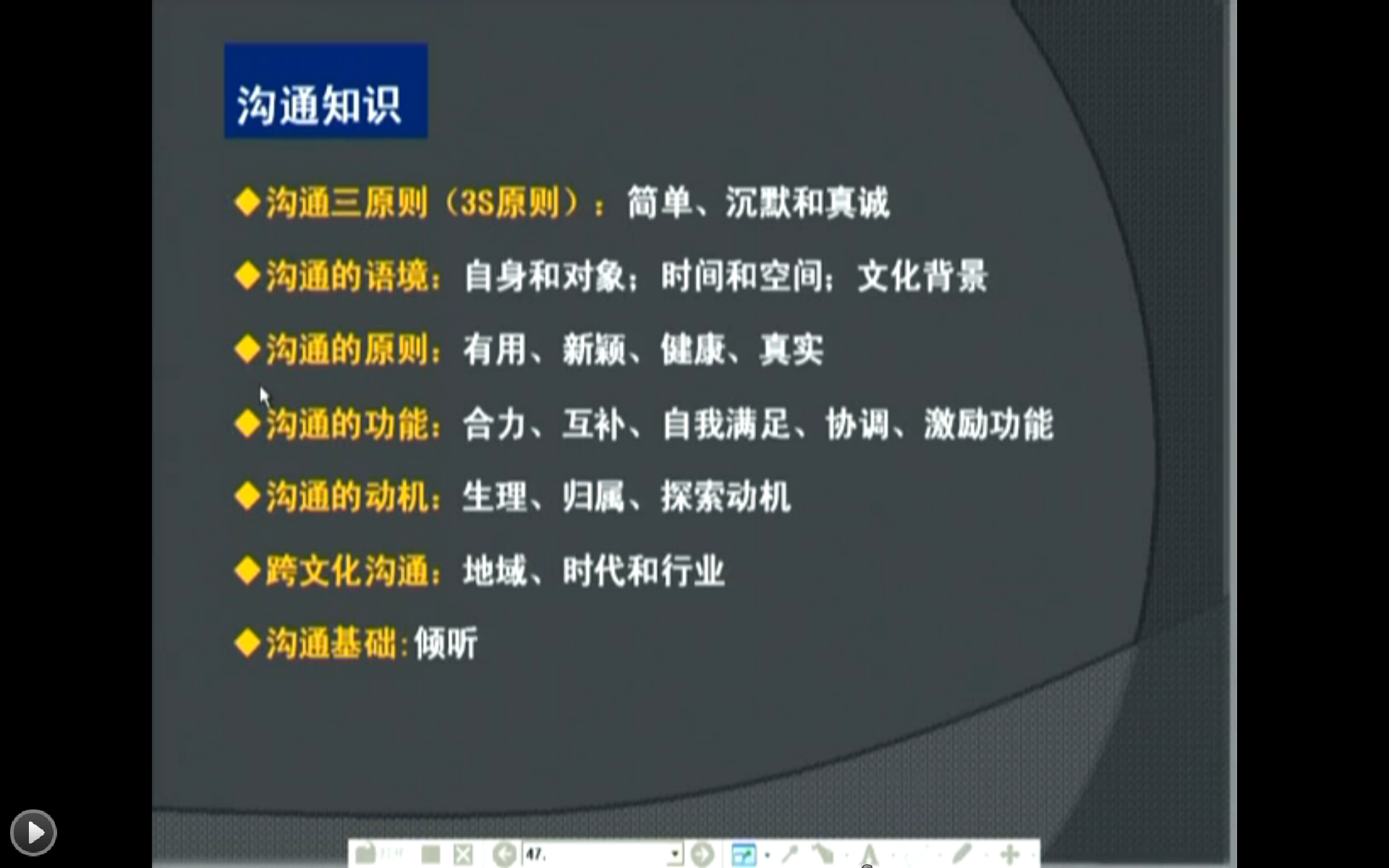 沟通知识

◆沟通三原则（3S原则）：简单、沉默和真诚

◆沟通的语境：自身和对象；时间和空间；文化背景

◆沟通的原则：有用、新颖、健康、真实

◆沟通的功能：合力、互补、自我满足、协调、激励功能

◆沟通的动机：生理、归属、探索动机

◆跨文化沟通：地域、时代和行业

◆沟通基础：倾听

47.